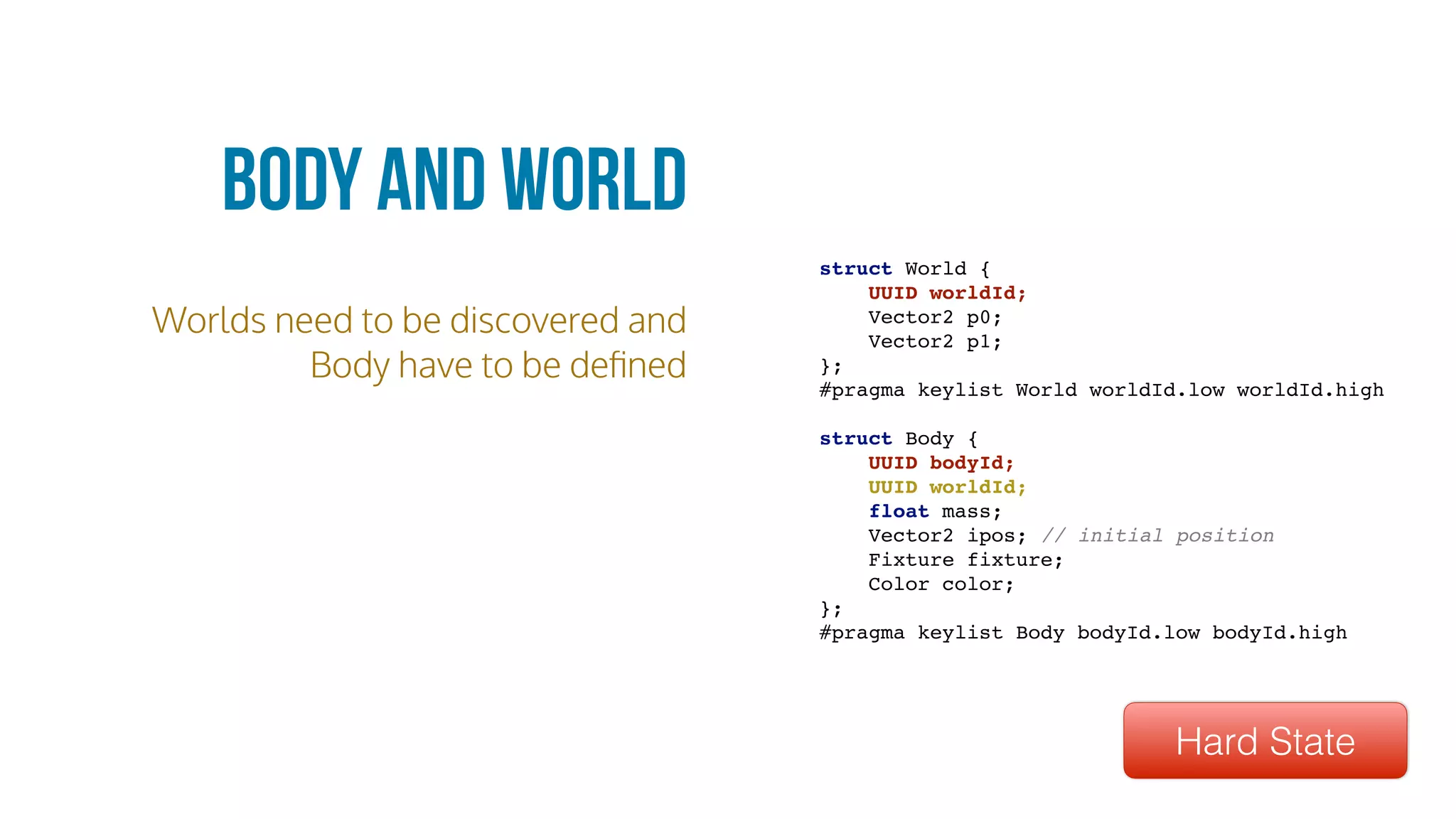 BODY AND WORLD

Worlds need to be discovered and Body have to be defined

struct World {
    UUID worldId;
    Vector2 p0;
    Vector2 p1;
};
#pragma keylist World worldId.low worldId.high

struct Body {
    UUID bodyId;
    UUID worldId;
    float mass;
    Vector2 ipos; // initial position
    Fixture fixture;
    Color color;
};
#pragma keylist Body bodyId.low bodyId.high

Hard State